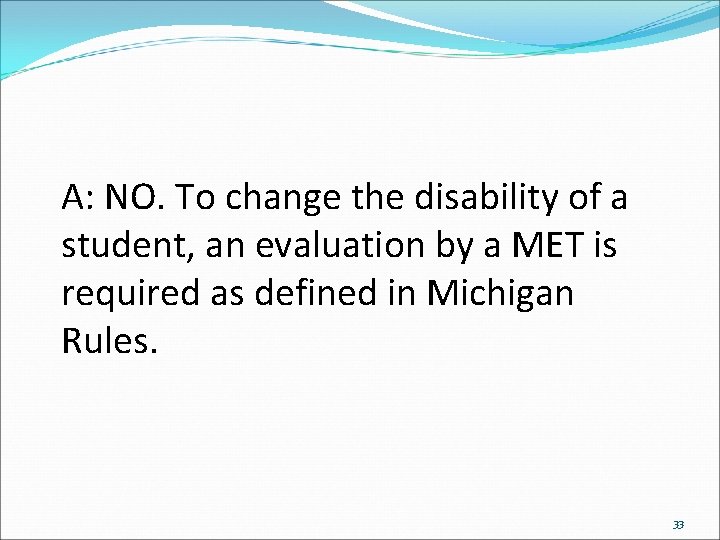 A: NO. To change the disability of a student, an evaluation by a MET is required as defined in Michigan Rules.

33